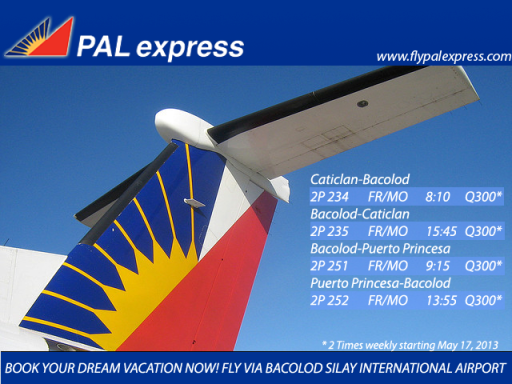 PAL express

www.flypalexpress.com

Caticlan-Bacolod

2P 234 FR/MO 8:10 Q300*

Bacolod-Caticlan

2P 235 FR/MO 15:45 Q300*

Bacolod-Puerto Princesa

2P 251 FR/MO 9:15 Q300*

Puerto Princesa-Bacolod

2P 252 FR/MO 13:55 Q300*

* 2 Times weekly starting May 17, 2013

BOOK YOUR DREAM VACATION NOW! FLY VIA BACOLOD SILAY INTERNATIONAL AIRPORT